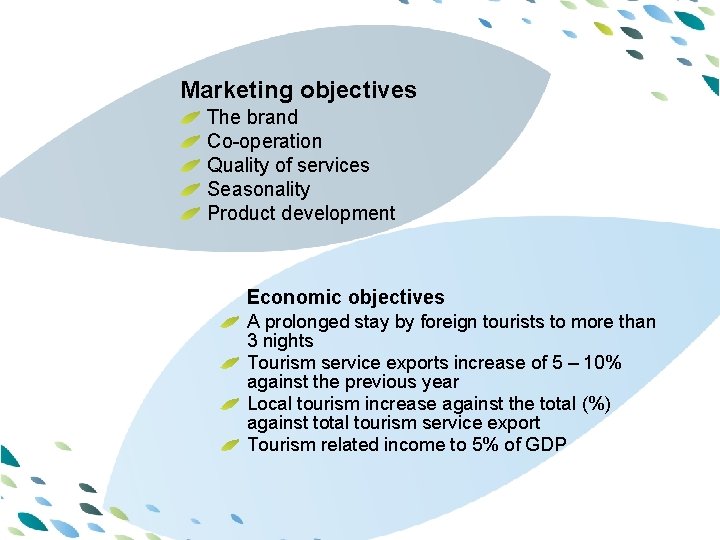 Marketing objectives
The brand
Co-operation
Quality of services
Seasonality
Product development

Economic objectives
A prolonged stay by foreign tourists to more than 3 nights
Tourism service exports increase of 5 – 10% against the previous year
Local tourism increase against the total (%) against total tourism service export
Tourism related income to 5% of GDP